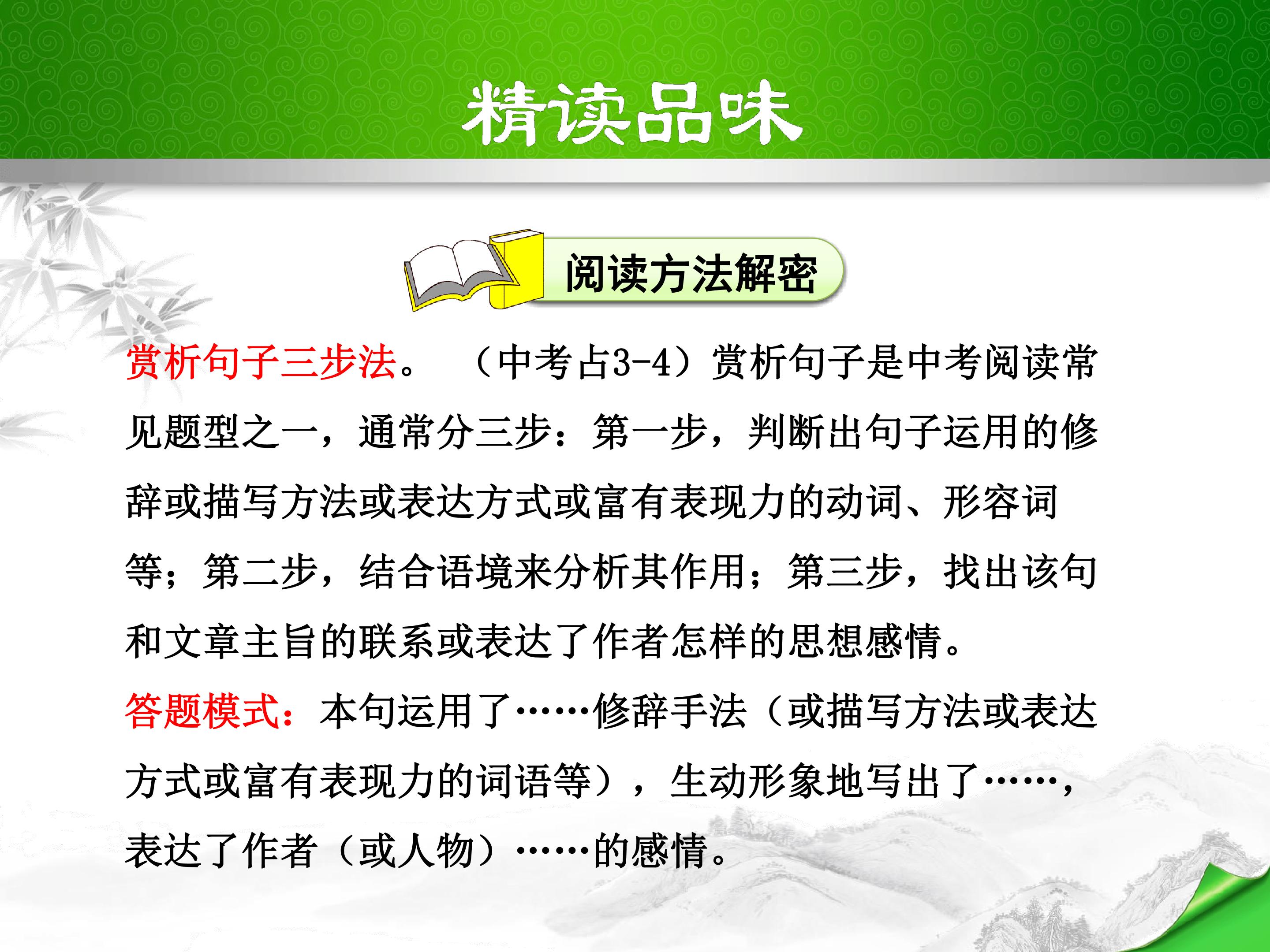 精读品味

阅读方法解密

赏析句子三步法。（中考占3-4）赏析句子是中考阅读常见题型之一，通常分三步：第一步，判断出句子运用的修辞或描写方法或表达方式或富有表现力的动词、形容词等；第二步，结合语境来分析其作用；第三步，找出该句和文章主旨的联系或表达了作者怎样的思想感情。

答题模式：本句运用了……修辞手法（或描写方法或表达方式或富有表现力的词语等），生动形象地写出了……，表达了作者（或人物）……的感情。